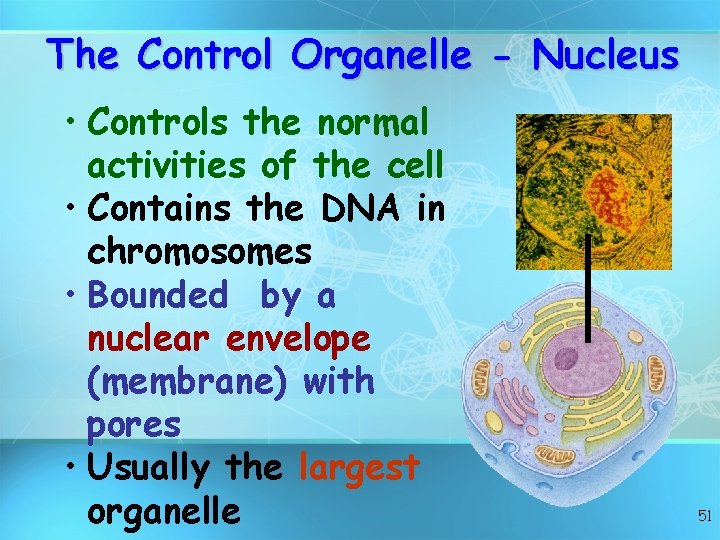 The Control Organelle - Nucleus

• Controls the normal activities of the cell
• Contains the DNA in chromosomes
• Bounded by a nuclear envelope (membrane) with pores
• Usually the largest organelle

51